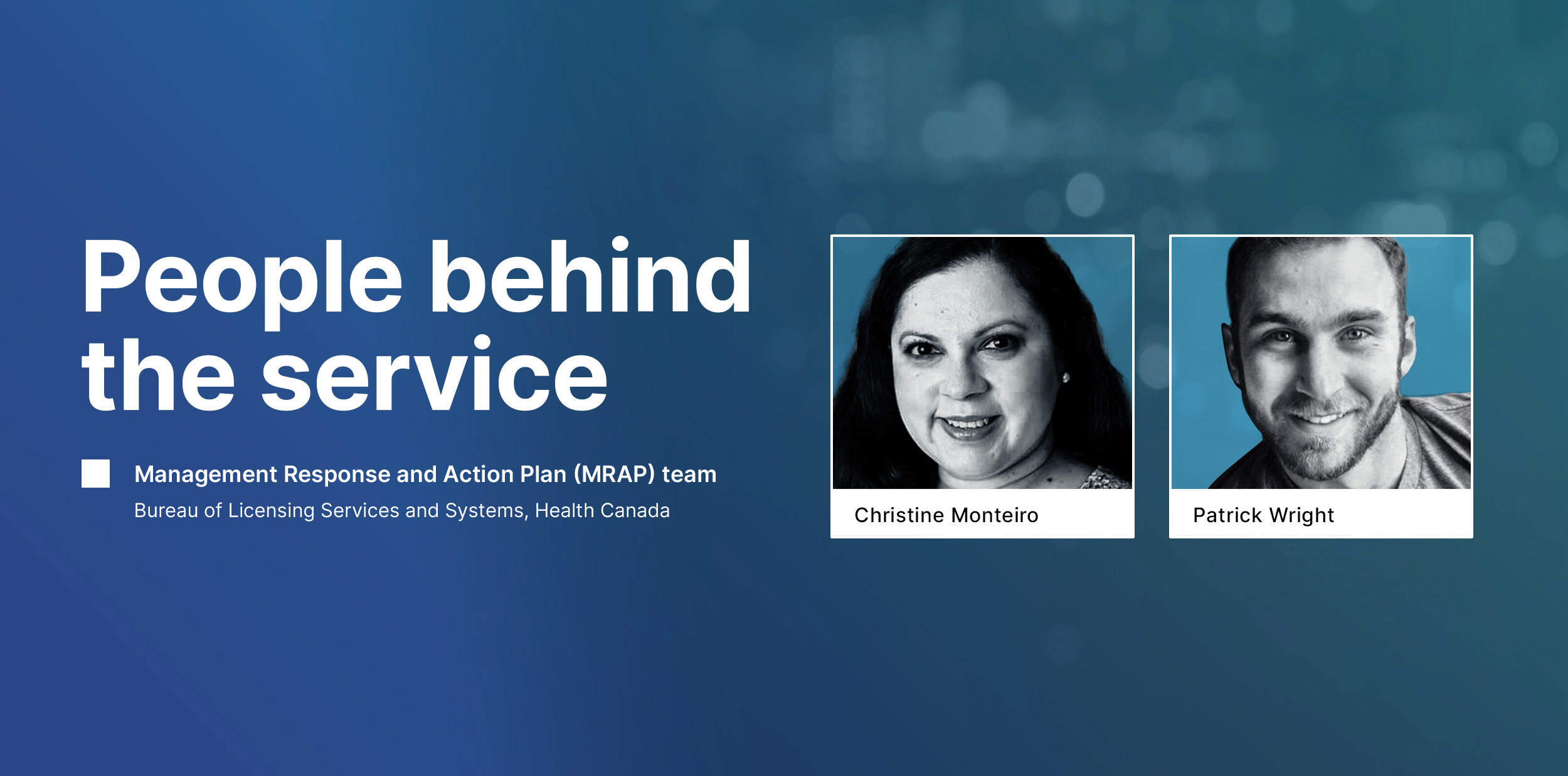 People behind the service

Management Response and Action Plan (MRAP) team

Bureau of Licensing Services and Systems, Health Canada

Christine Monteiro

Patrick Wright